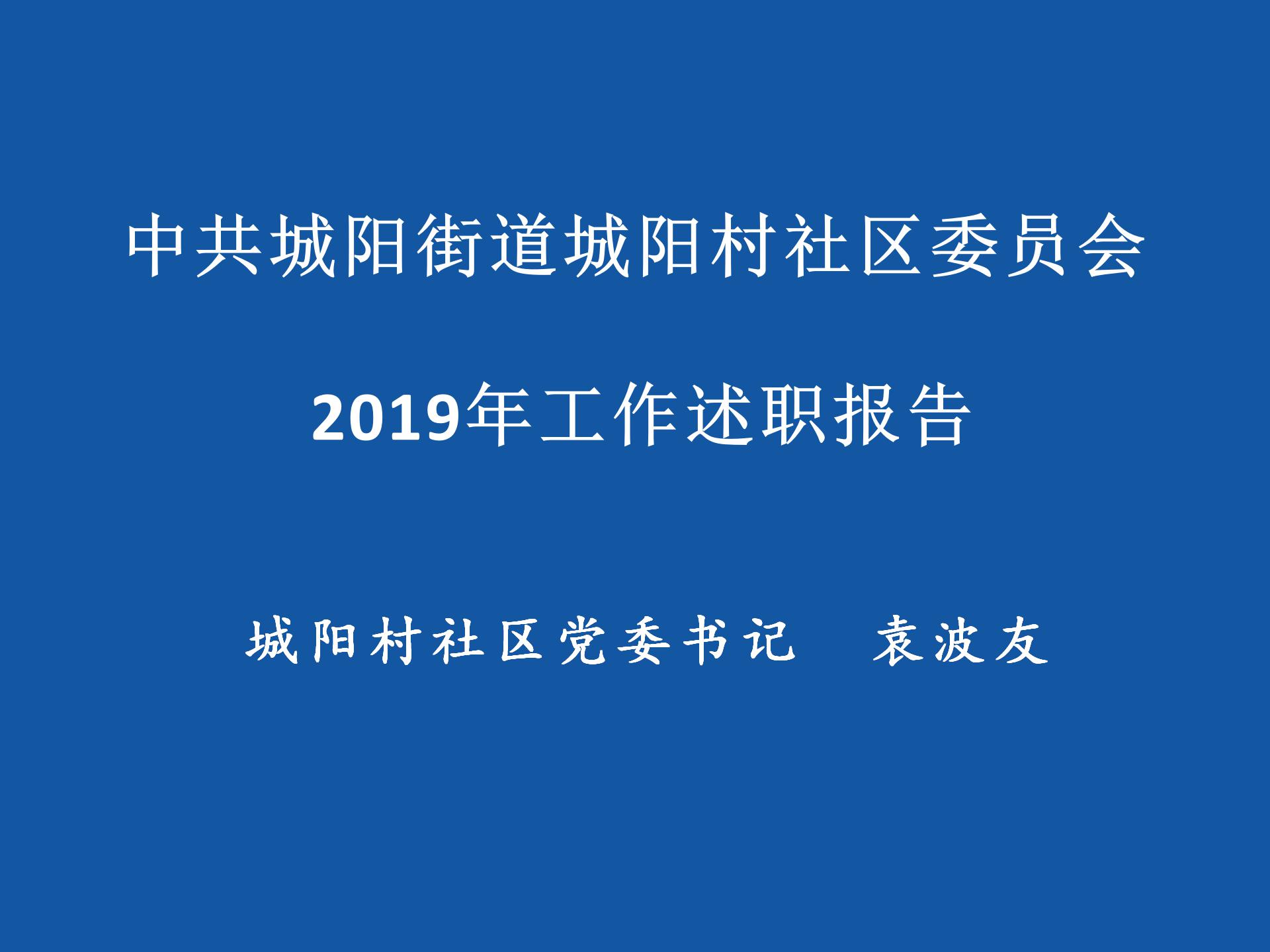 中共城阳街道城阳村社区委员会

2019年工作述职报告

城阳村社区党委书记　袁波友